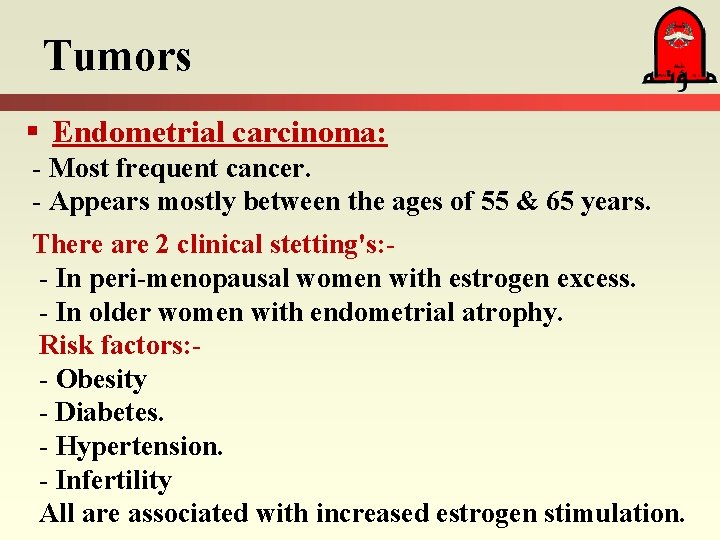 Tumors

مؤتة

▪ Endometrial carcinoma:
- Most frequent cancer.
- Appears mostly between the ages of 55 & 65 years.

There are 2 clinical stetting's:-
- In peri-menopausal women with estrogen excess.
- In older women with endometrial atrophy.
Risk factors:-
- Obesity
- Diabetes.
- Hypertension.
- Infertility
All are associated with increased estrogen stimulation.